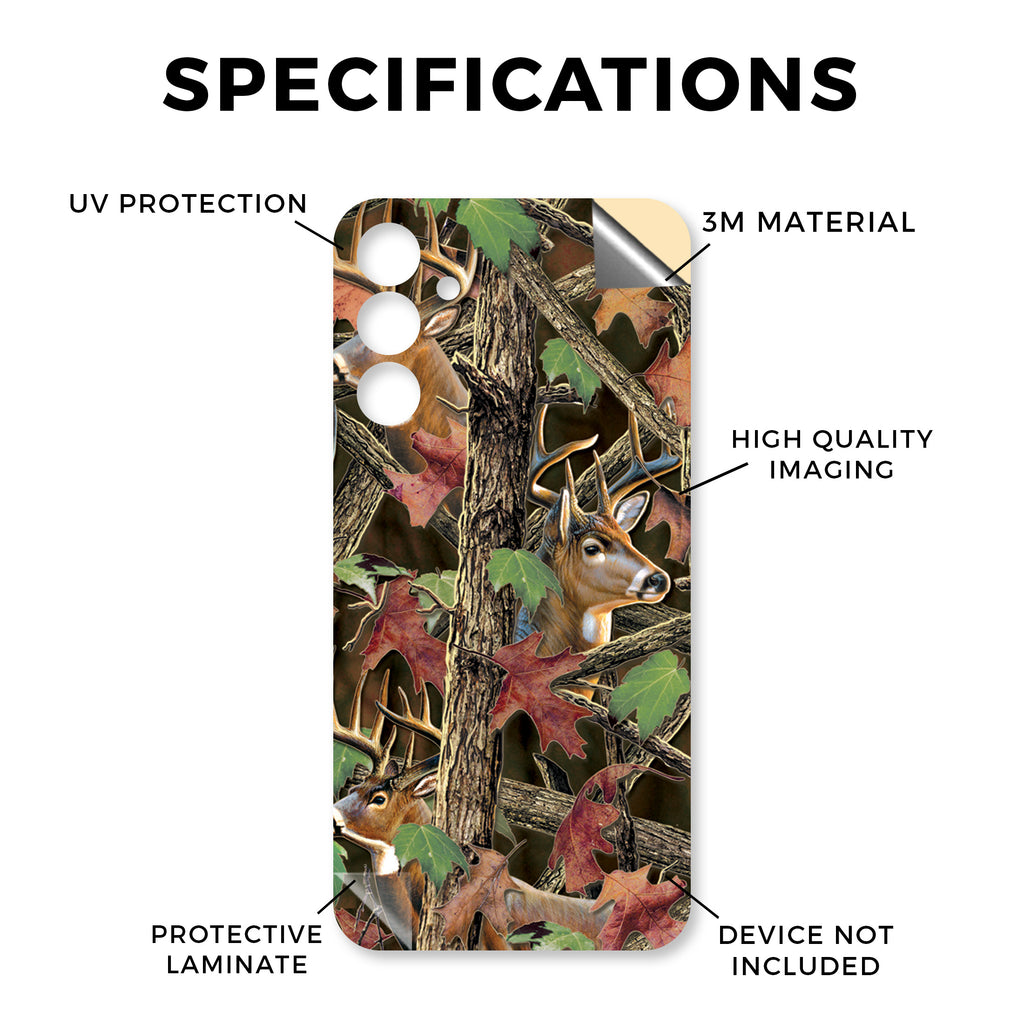 SPECIFICATIONS

UV PROTECTION

3M MATERIAL

HIGH QUALITY IMAGING

PROTECTIVE LAMINATE

DEVICE NOT INCLUDED